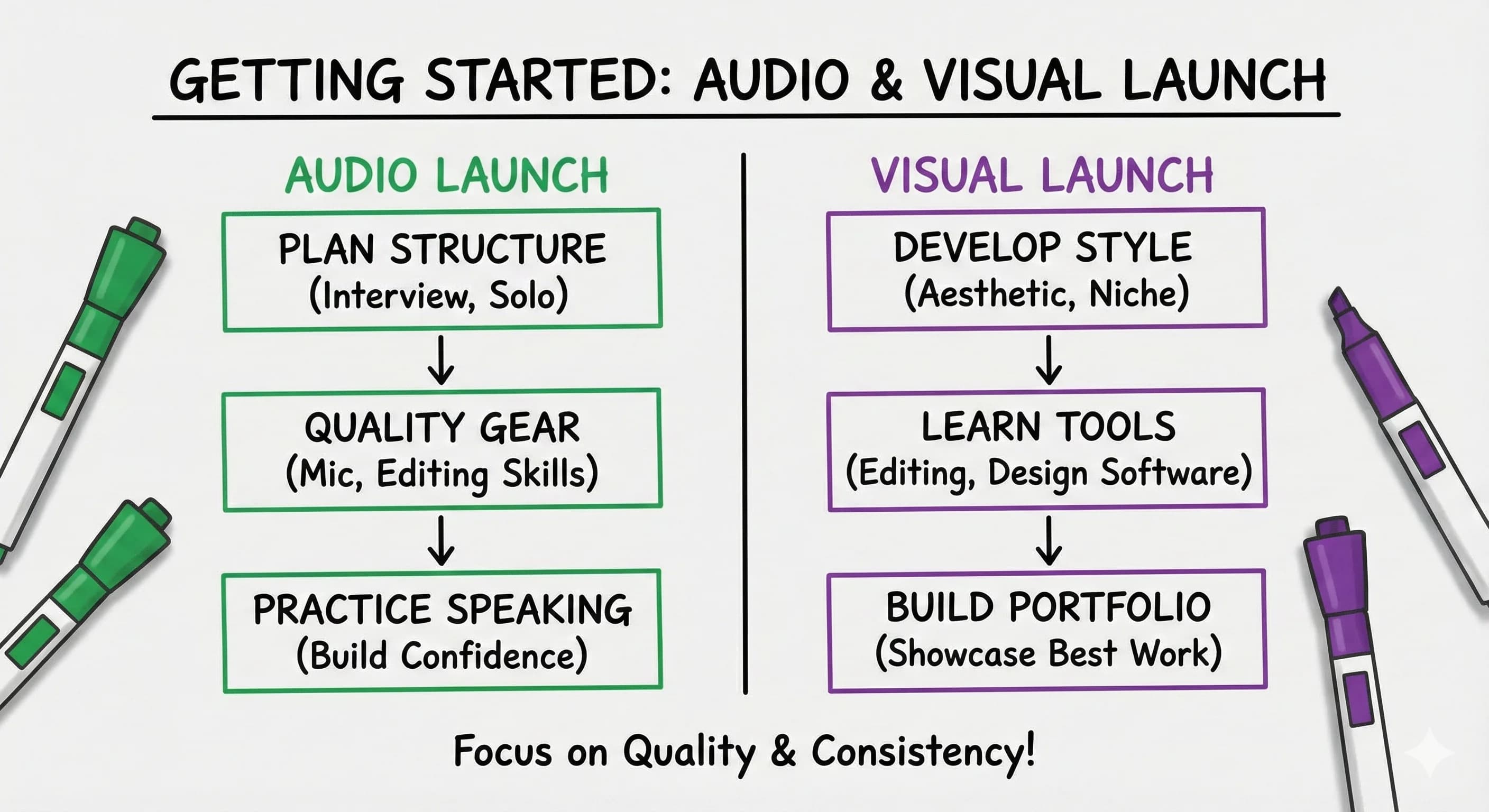 GETTING STARTED: AUDIO & VISUAL LAUNCH

AUDIO LAUNCH

PLAN STRUCTURE
(Interview, Solo)

QUALITY GEAR
(Mic, Editing Skills)

PRACTICE SPEAKING
(Build Confidence)

VISUAL LAUNCH

DEVELOP STYLE
(Aesthetic, Niche)

LEARN TOOLS
(Editing, Design Software)

BUILD PORTFOLIO
(Showcase Best Work)

Focus on Quality & Consistency!